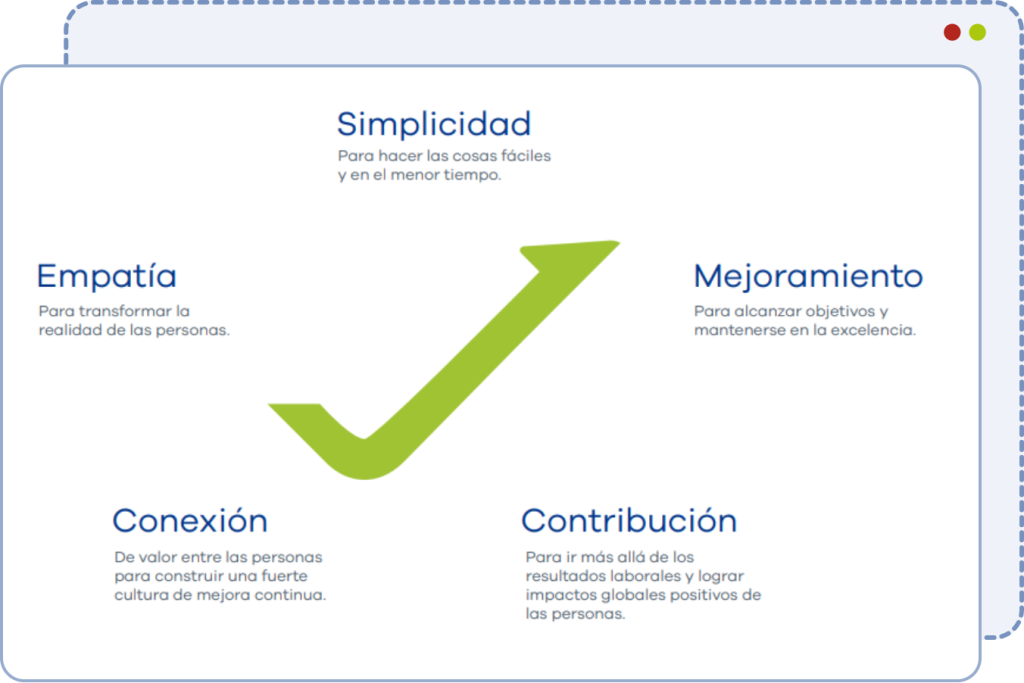 Simplicidad
Para hacer las cosas fáciles y en el menor tiempo.

Empatía
Para transformar la realidad de las personas.

Mejoramiento
Para alcanzar objetivos y mantenerse en la excelencia.

Conexión
De valor entre las personas para construir una fuerte cultura de mejora continua.

Contribución
Para ir más allá de los resultados laborales y lograr impactos globales positivos de las personas.